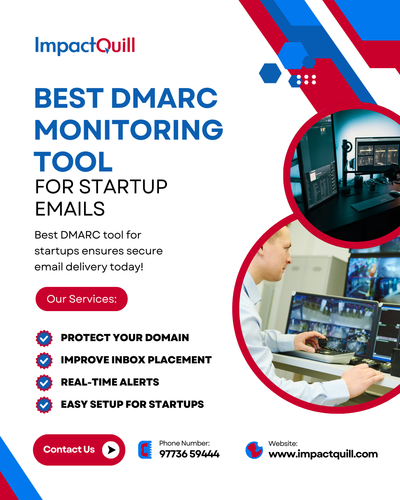 ImpactQuill

BEST DMARC MONITORING TOOL
FOR STARTUP EMAILS

Best DMARC tool for startups ensures secure email delivery today!

Our Services:

PROTECT YOUR DOMAIN
IMPROVE INBOX PLACEMENT
REAL-TIME ALERTS
EASY SETUP FOR STARTUPS

Contact Us

Phone Number:
97736 59444

Website:
www.impactquill.com